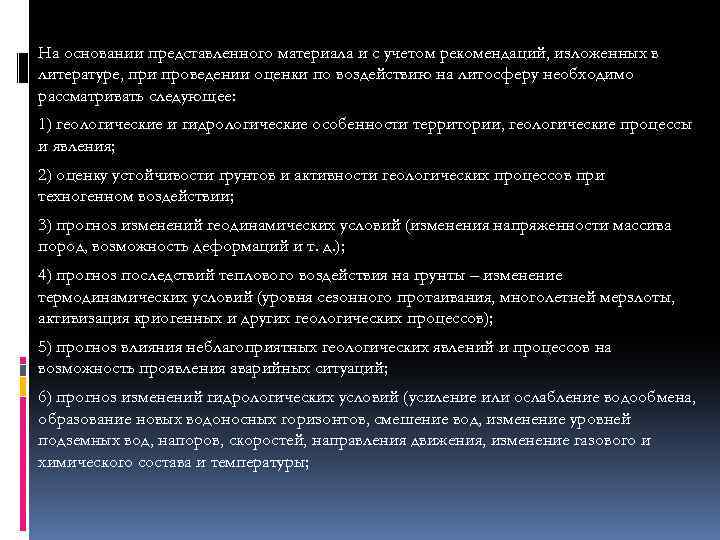 На основании представленного материала и с учетом рекомендаций, изложенных в литературе, при проведении оценки по воздействию на литосферу необходимо рассматривать следующее:

1) геологические и гидрологические особенности территории, геологические процессы и явления;

2) оценку устойчивости грунтов и активности геологических процессов при техногенном воздействии;

3) прогноз изменений геодинамических условий (изменения напряженности массива пород, возможность деформаций и т. д.);

4) прогноз последствий теплового воздействия на грунты – изменение термодинамических условий (уровня сезонного протаивания, многолетней мерзлоты, активизация криогенных и других геологических процессов);

5) прогноз влияния неблагоприятных геологических явлений и процессов на возможность проявления аварийных ситуаций;

6) прогноз изменений гидрологических условий (усиление или ослабление водообмена, образование новых водоносных горизонтов, смешение вод, изменение уровней подземных вод, напоров, скоростей, направления движения, изменение газового и химического состава и температуры;